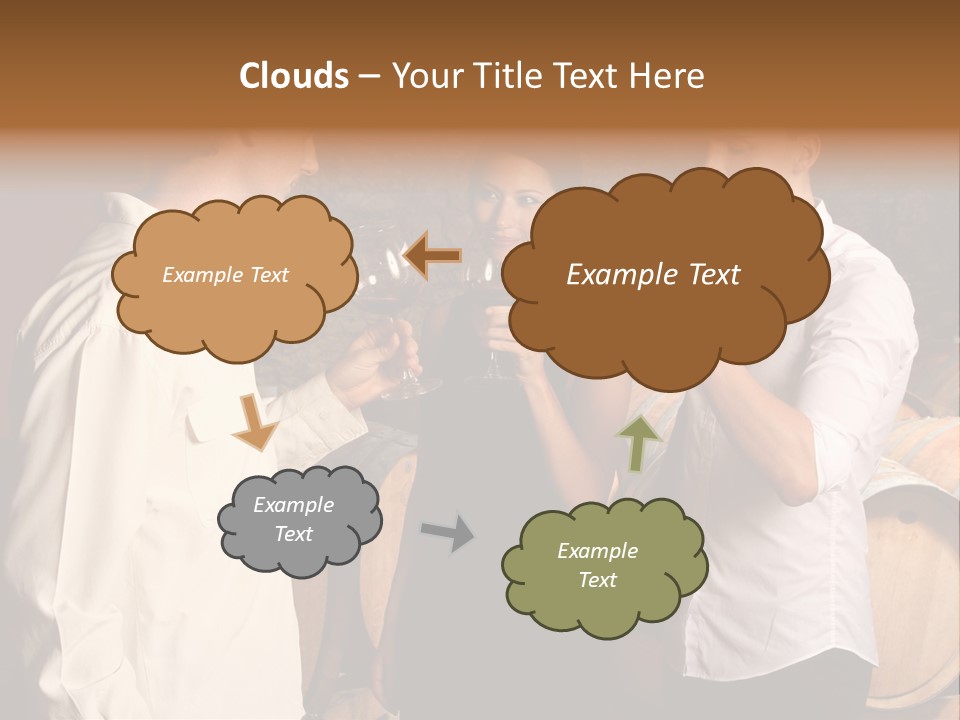 Clouds – Your Title Text Here

Example Text

Example Text

Example Text

Example Text